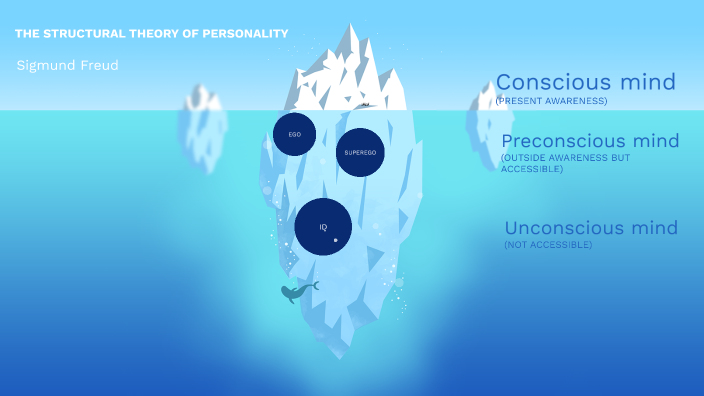 THE STRUCTURAL THEORY OF PERSONALITY

Sigmund Freud

EGO

SUPEREGO

ID

Conscious mind
(PRESENT AWARENESS)

Preconscious mind
(OUTSIDE AWARENESS BUT ACCESSIBLE)

Unconscious mind
(NOT ACCESSIBLE)